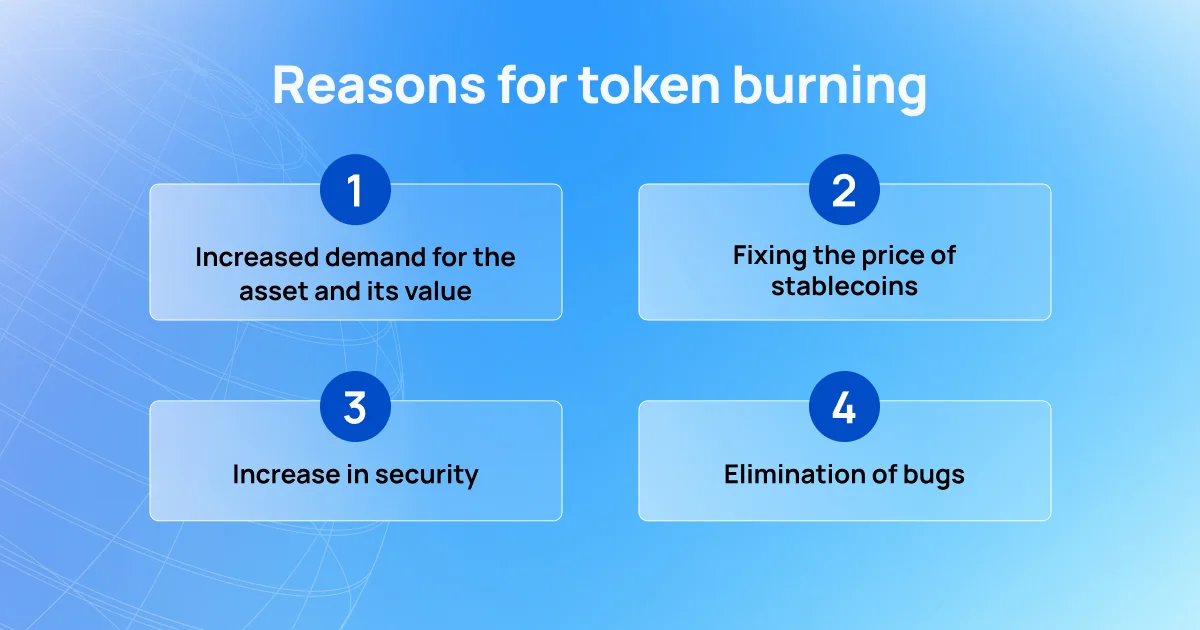 Reasons for token burning

1
Increased demand for the asset and its value

2
Fixing the price of stablecoins

3
Increase in security

4
Elimination of bugs